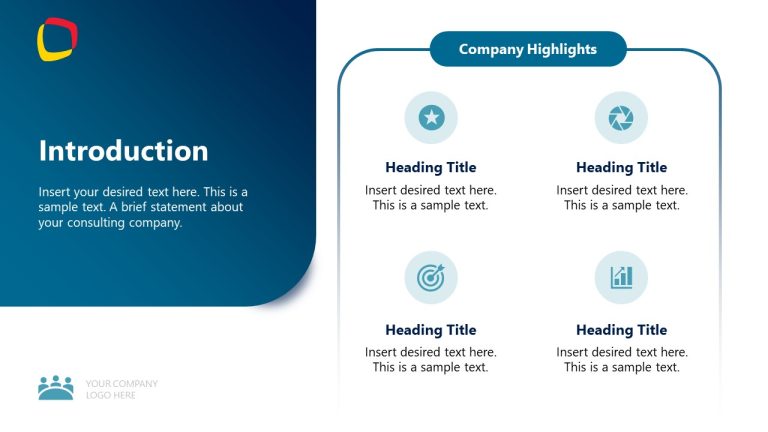 Introduction

Insert your desired text here. This is a sample text. A brief statement about your consulting company.

YOUR COMPANY LOGO HERE

Company Highlights

Heading Title

Insert desired text here. This is a sample text.

Heading Title

Insert desired text here. This is a sample text.

Heading Title

Insert desired text here. This is a sample text.

Heading Title

Insert desired text here. This is a sample text.